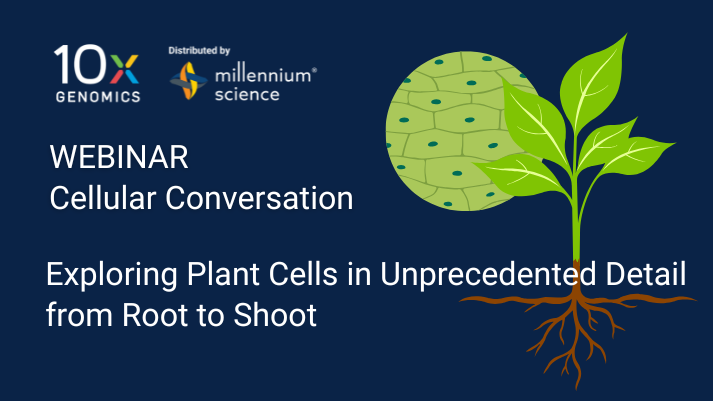 10x GENOMICS

Distributed by

millennium® science

WEBINAR
Cellular Conversation

Exploring Plant Cells in Unprecedented Detail from Root to Shoot